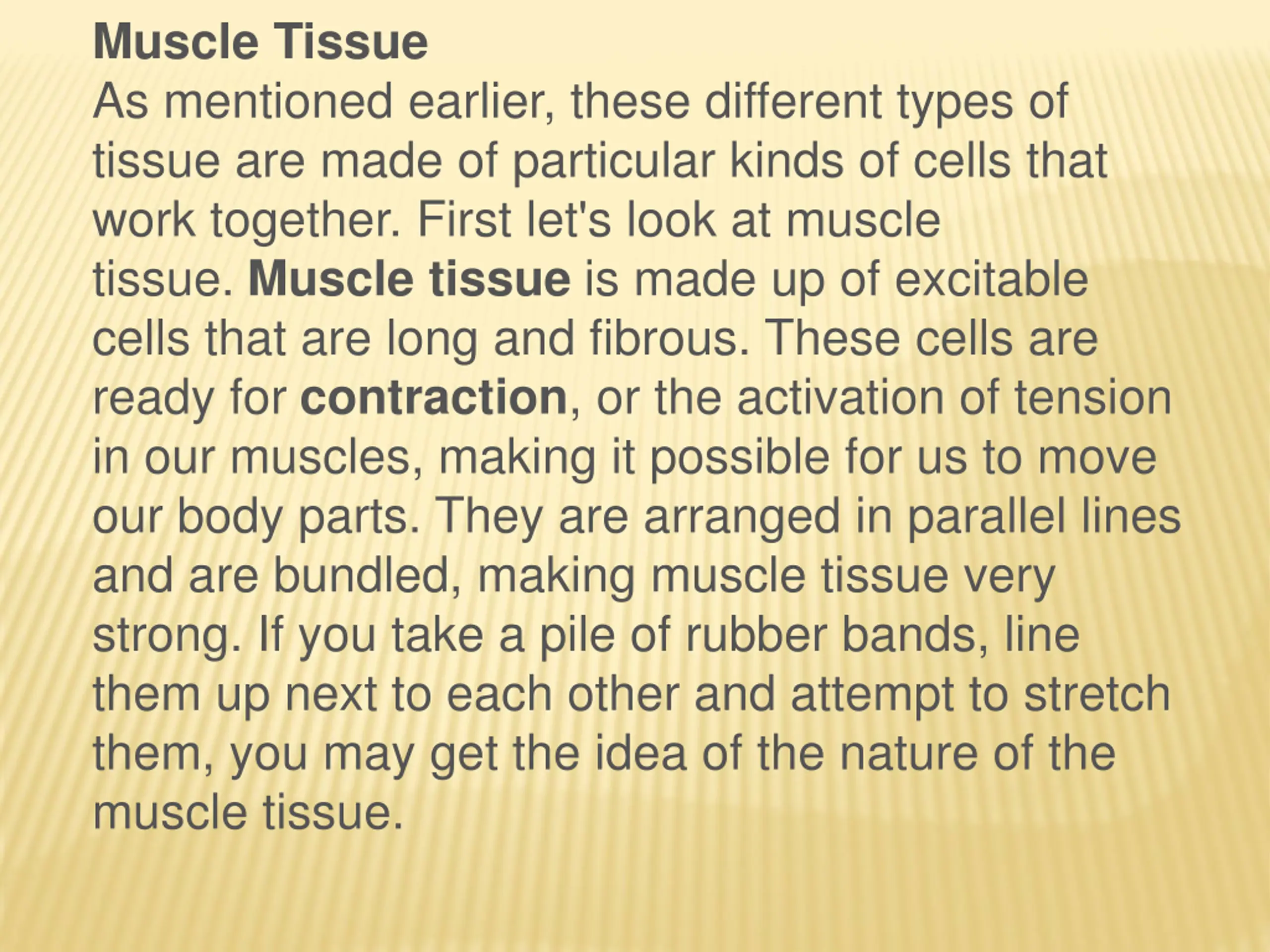 Muscle Tissue
As mentioned earlier, these different types of tissue are made of particular kinds of cells that work together. First let's look at muscle tissue. Muscle tissue is made up of excitable cells that are long and fibrous. These cells are ready for contraction, or the activation of tension in our muscles, making it possible for us to move our body parts. They are arranged in parallel lines and are bundled, making muscle tissue very strong. If you take a pile of rubber bands, line them up next to each other and attempt to stretch them, you may get the idea of the nature of the muscle tissue.